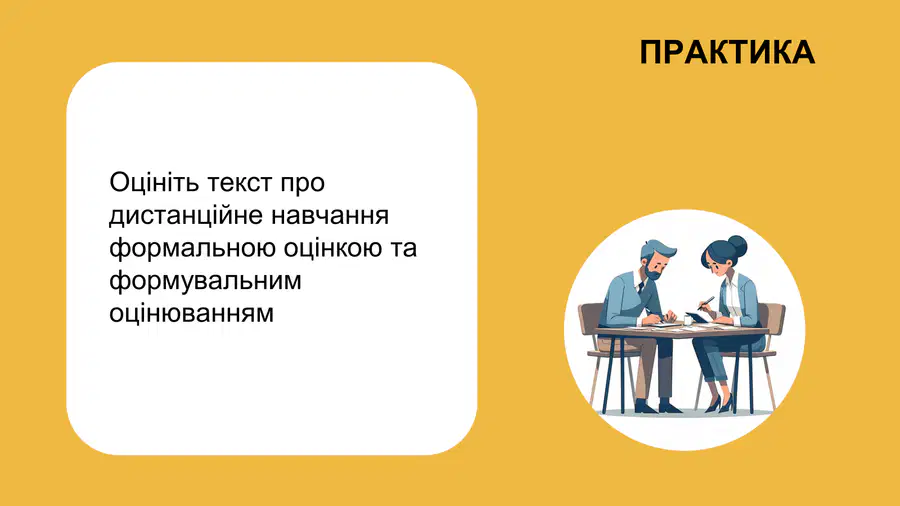 ПРАКТИКА

Оцініть текст про дистанційне навчання формальною оцінкою та формувальним оцінюванням